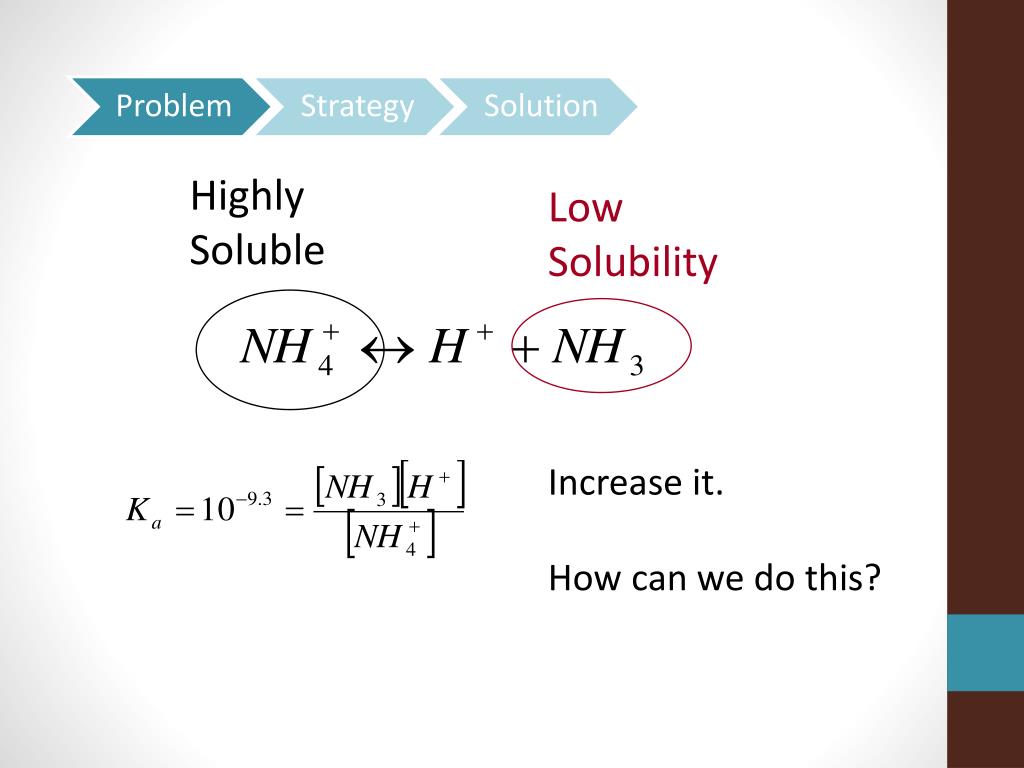 Problem Strategy Solution

Highly Soluble

Low Solubility

$NH_4^+ \leftrightarrow H^+ + NH_3$

$K_a = 10^{-9.3} = \frac{[NH_3][H^+]}{[NH_4^+]}$

Increase it.

How can we do this?